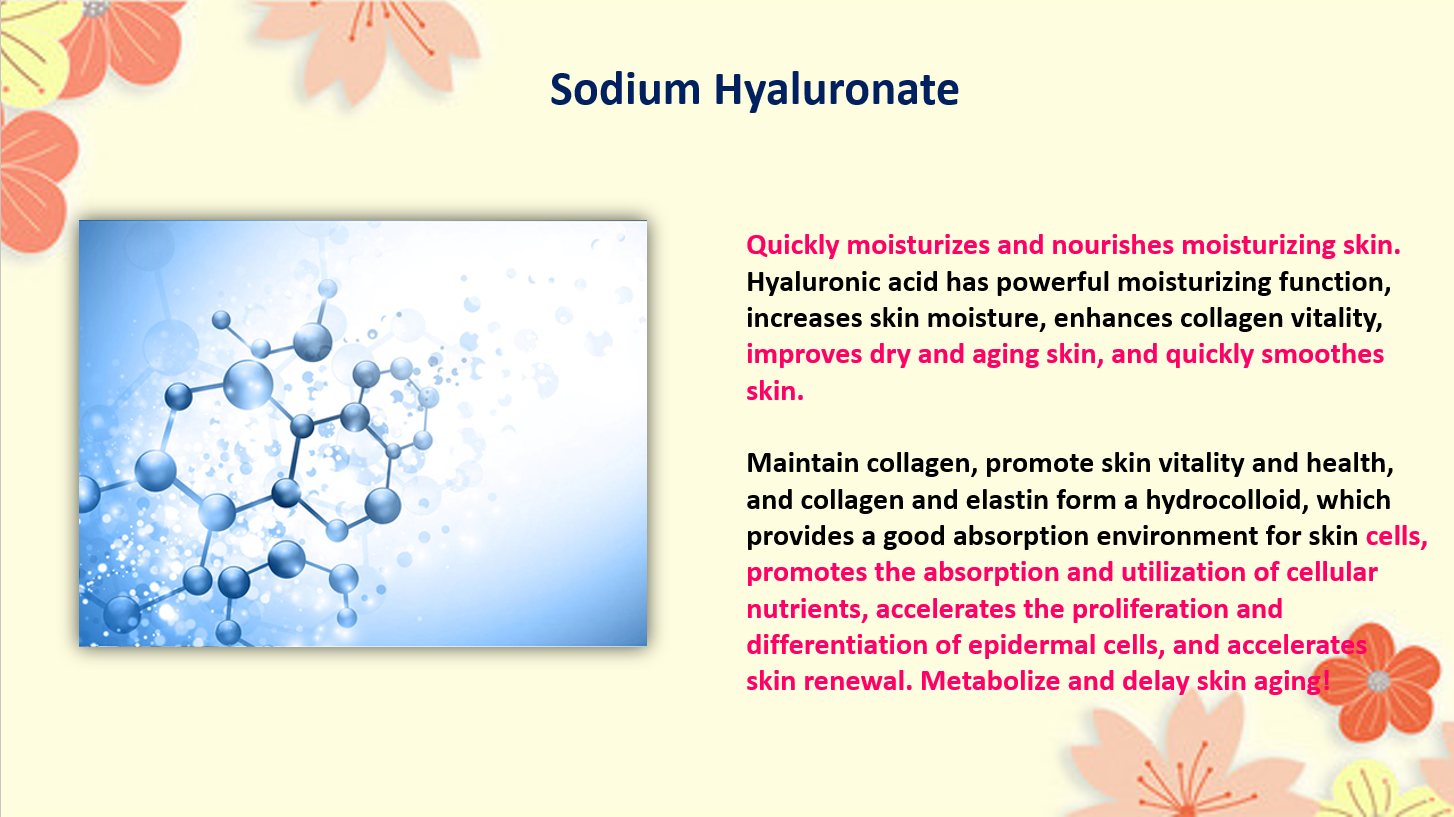 Sodium Hyaluronate

Quickly moisturizes and nourishes moisturizing skin. Hyaluronic acid has powerful moisturizing function, increases skin moisture, enhances collagen vitality, improves dry and aging skin, and quickly smoothes skin.

Maintain collagen, promote skin vitality and health, and collagen and elastin form a hydrocolloid, which provides a good absorption environment for skin cells, promotes the absorption and utilization of cellular nutrients, accelerates the proliferation and differentiation of epidermal cells, and accelerates skin renewal. Metabolize and delay skin aging!